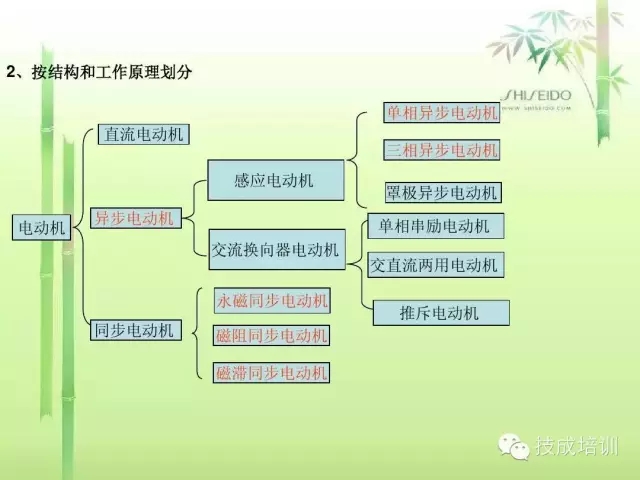 2、按结构和工作原理划分

SHISEIDO
WWW.SHISEIDO.COM

电动机

直流电动机

异步电动机

同步电动机

感应电动机

交流换向器电动机

单相异步电动机

三相异步电动机

罩极异步电动机

单相串励电动机

交直流两用电动机

推斥电动机

永磁同步电动机

磁阻同步电动机

磁滞同步电动机

技成培训